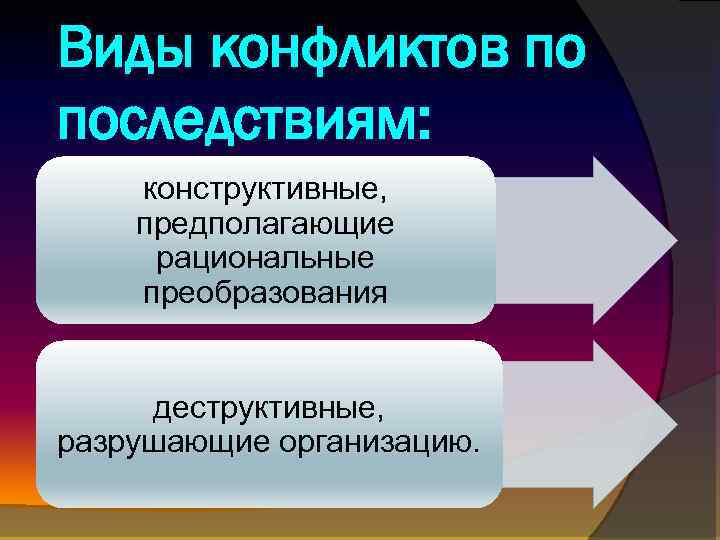 Виды конфликтов по последствиям:

конструктивные, предполагающие рациональные преобразования

деструктивные, разрушающие организацию.